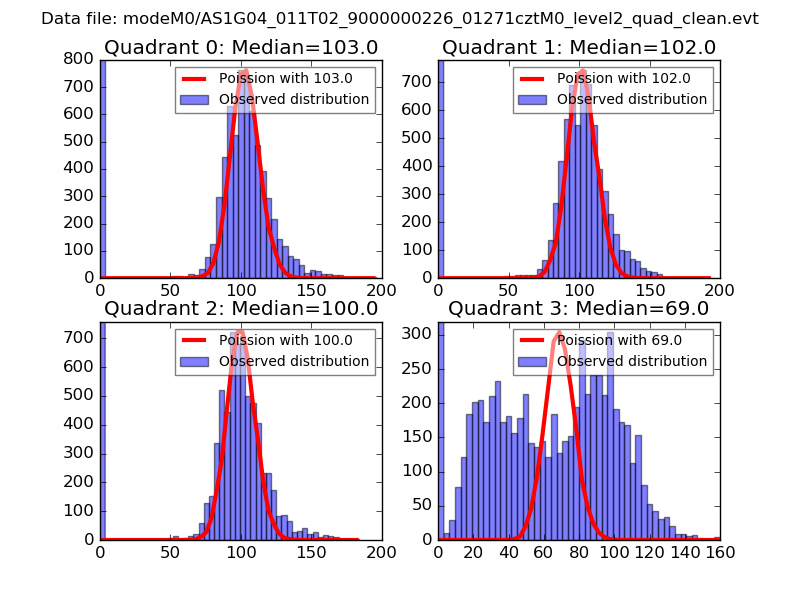 Data file: modeM0/AS1G04_011T02_9000000226_01271cztM0_level2_quad_clean.evt

Quadrant 0: Median=103.0

Poission with 103.0
Observed distribution

800
700
600
500
400
300
200
100
0
0 50 100 150 200

Quadrant 1: Median=102.0

Poission with 102.0
Observed distribution

700
600
500
400
300
200
100
0
0 50 100 150 200

Quadrant 2: Median=100.0

Poission with 100.0
Observed distribution

700
600
500
400
300
200
100
0
0 50 100 150 200

Quadrant 3: Median=69.0

Poission with 69.0
Observed distribution

300
250
200
150
100
50
0
0 20 40 60 80 100 120 140 160